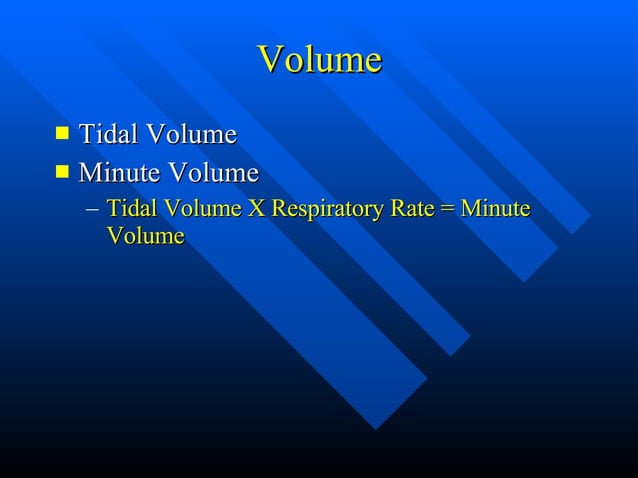 Volume

- Tidal Volume
- Minute Volume
  – Tidal Volume X Respiratory Rate = Minute Volume